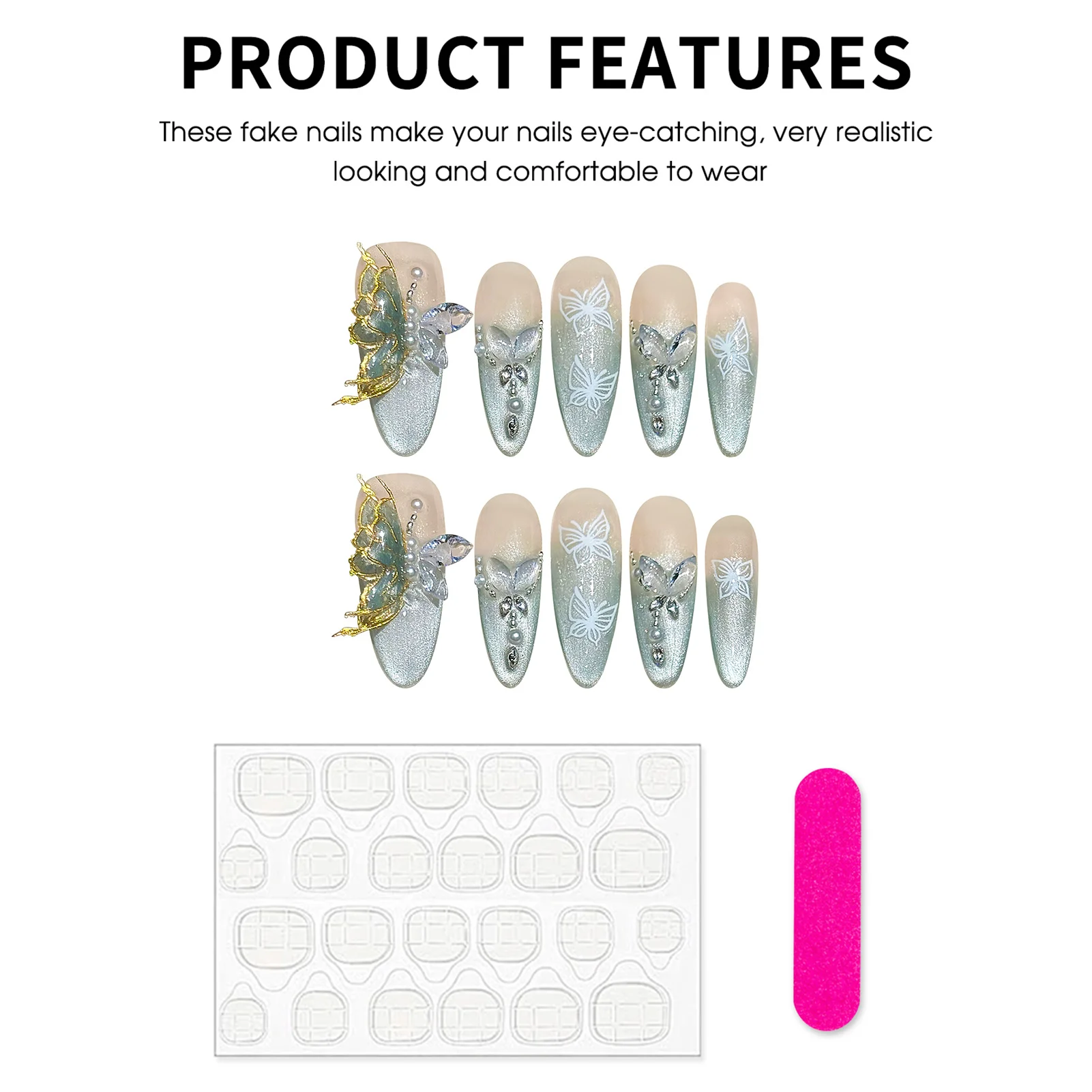 PRODUCT FEATURES

These fake nails make your nails eye-catching, very realistic looking and comfortable to wear